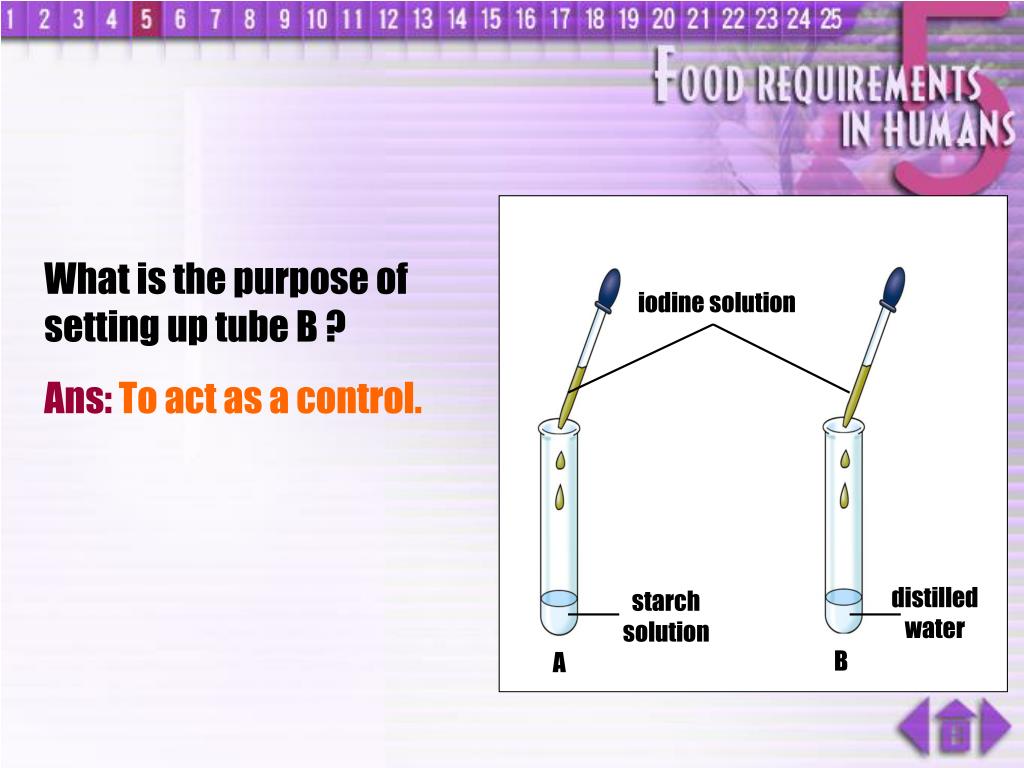 1 2 3 4 5 6 7 8 9 10 11 12 13 14 15 16 17 18 19 20 21 22 23 24 25

FOOD REQUIREMENTS IN HUMANS

5

What is the purpose of setting up tube B ?

Ans: To act as a control.

iodine solution

starch solution

distilled water

A

B